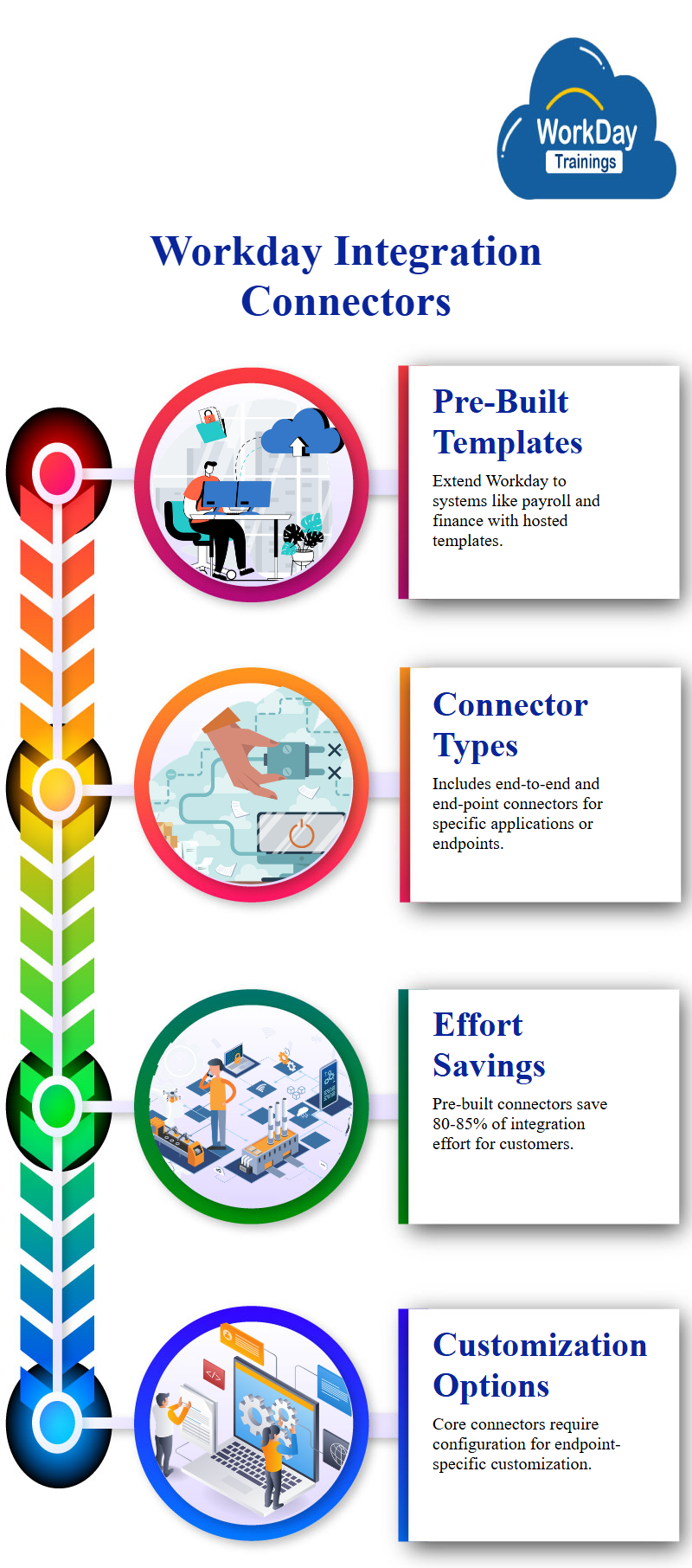 WorkDay Trainings

Workday Integration Connectors

Pre-Built Templates

Extend Workday to systems like payroll and finance with hosted templates.

Connector Types

Includes end-to-end and end-point connectors for specific applications or endpoints.

Effort Savings

Pre-built connectors save 80-85% of integration effort for customers.

Customization Options

Core connectors require configuration for endpoint-specific customization.